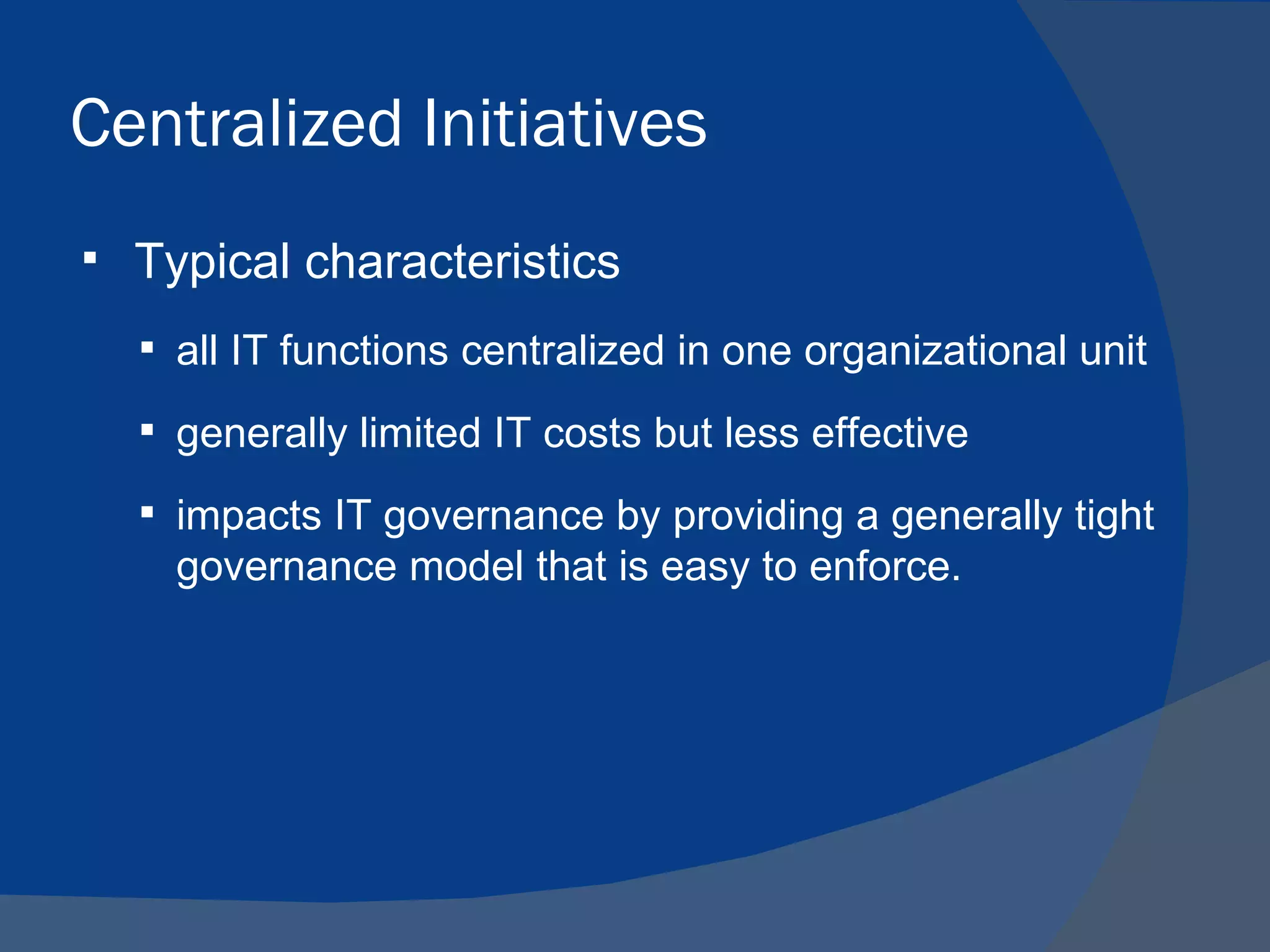 Centralized Initiatives

▪ Typical characteristics

▪ all IT functions centralized in one organizational unit

▪ generally limited IT costs but less effective

▪ impacts IT governance by providing a generally tight governance model that is easy to enforce.